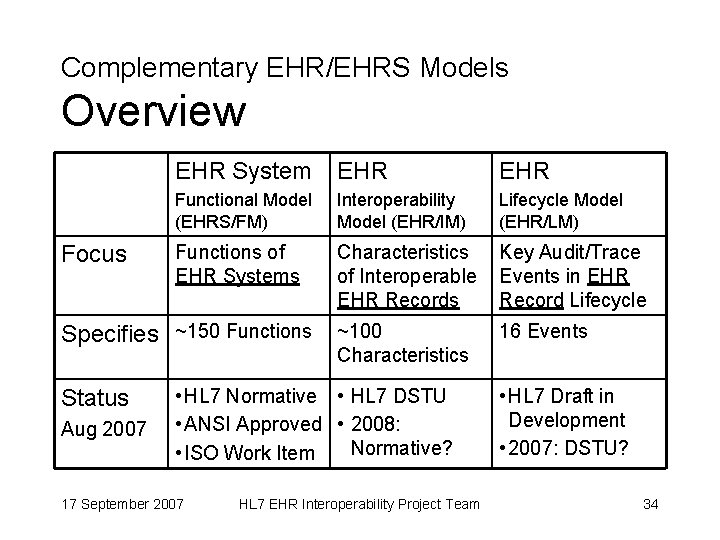 Complementary EHR/EHRS Models
Overview

| | EHR System Functional Model (EHRS/FM) | EHR Interoperability Model (EHR/IM) | EHR Lifecycle Model (EHR/LM) |
|---|---|---|---|
| Focus | Functions of EHR Systems | Characteristics of Interoperable EHR Records | Key Audit/Trace Events in EHR Record Lifecycle |
| Specifies | ~150 Functions | ~100 Characteristics | 16 Events |
| Status Aug 2007 | •HL7 Normative •ANSI Approved •ISO Work Item | • HL7 DSTU • 2008: Normative? | •HL7 Draft in Development •2007: DSTU? |

17 September 2007 HL7 EHR Interoperability Project Team 34